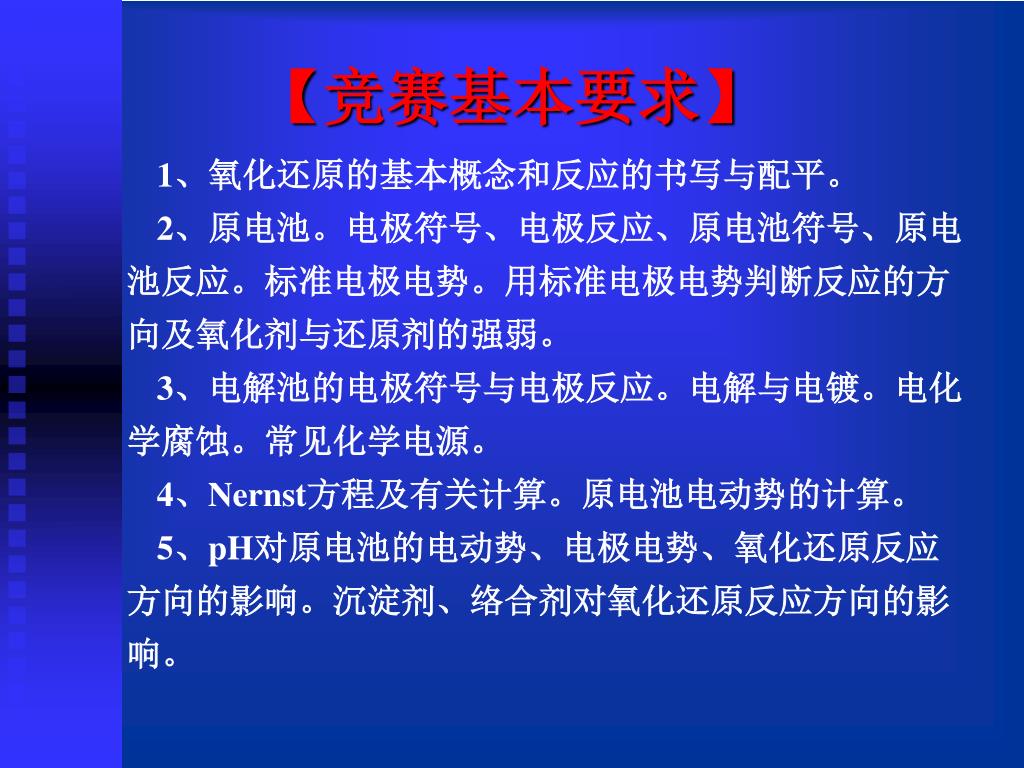 【竞赛基本要求】

1、氧化还原的基本概念和反应的书写与配平。

2、原电池。电极符号、电极反应、原电池符号、原电池反应。标准电极电势。用标准电极电势判断反应的方向及氧化剂与还原剂的强弱。

3、电解池的电极符号与电极反应。电解与电镀。电化学腐蚀。常见化学电源。

4、Nernst方程及有关计算。原电池电动势的计算。

5、pH对原电池的电动势、电极电势、氧化还原反应方向的影响。沉淀剂、络合剂对氧化还原反应方向的影响。